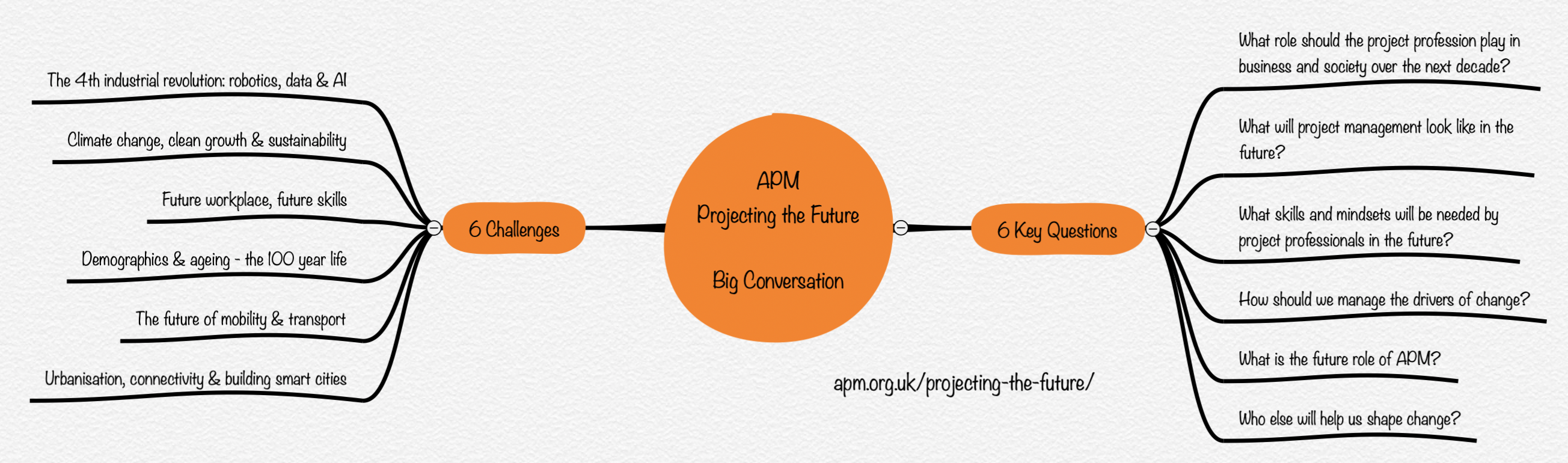 APM
Projecting the Future

Big Conversation

6 Challenges

The 4th industrial revolution: robotics, data & AI

Climate change, clean growth & sustainability

Future workplace, future skills

Demographics & ageing - the 100 year life

The future of mobility & transport

Urbanisation, connectivity & building smart cities

6 Key Questions

What role should the project profession play in business and society over the next decade?

What will project management look like in the future?

What skills and mindsets will be needed by project professionals in the future?

How should we manage the drivers of change?

What is the future role of APM?

Who else will help us shape change?

apm.org.uk/projecting-the-future/